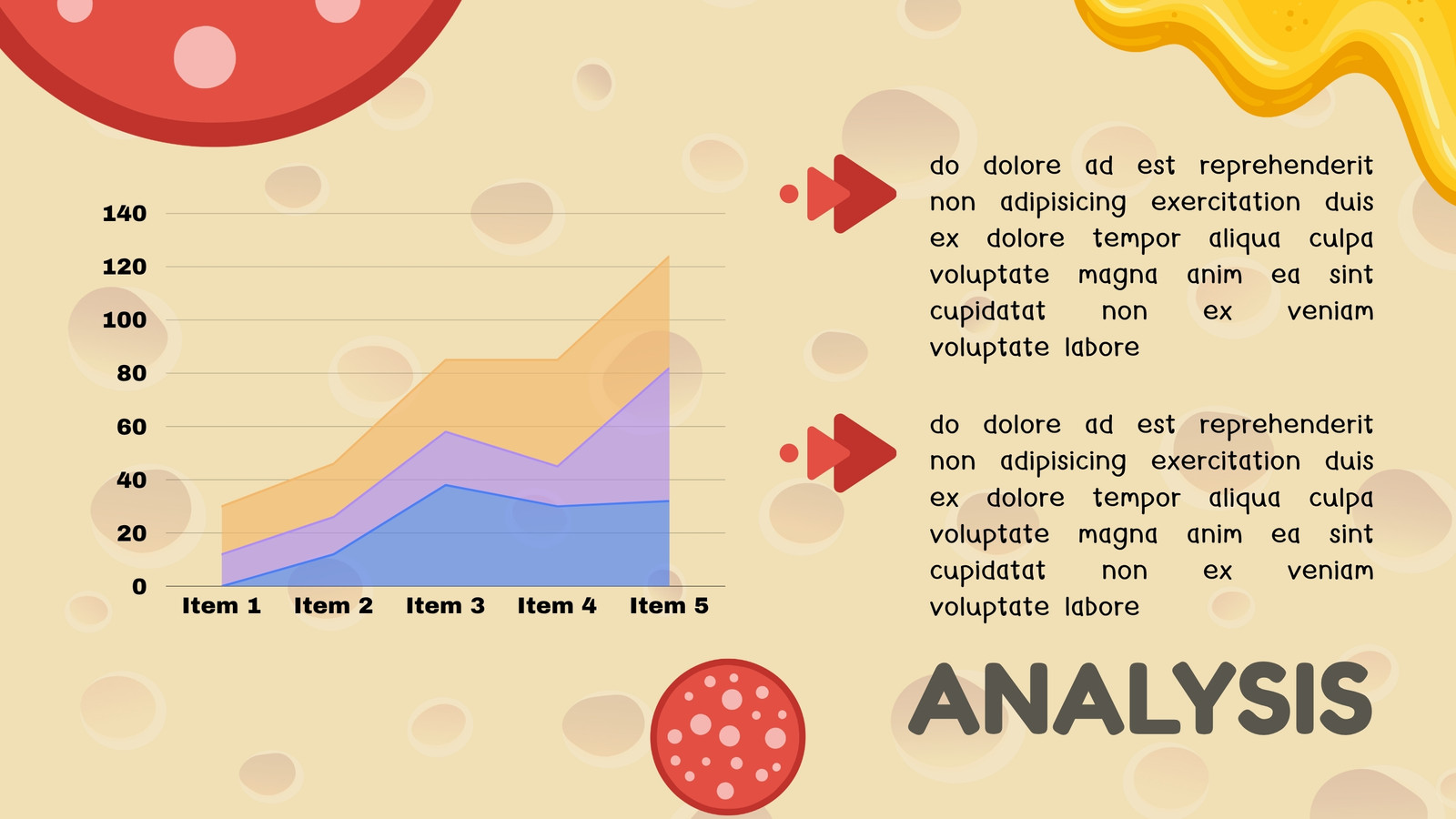 140
120
100
80
60
40
20
0
Item 1 Item 2 Item 3 Item 4 Item 5

do dolore ad est reprehenderit non adipisicing exercitation duis ex dolore tempor aliqua culpa voluptate magna anim ea sint cupidatat non ex veniam voluptate labore

do dolore ad est reprehenderit non adipisicing exercitation duis ex dolore tempor aliqua culpa voluptate magna anim ea sint cupidatat non ex veniam voluptate labore

ANALYSIS